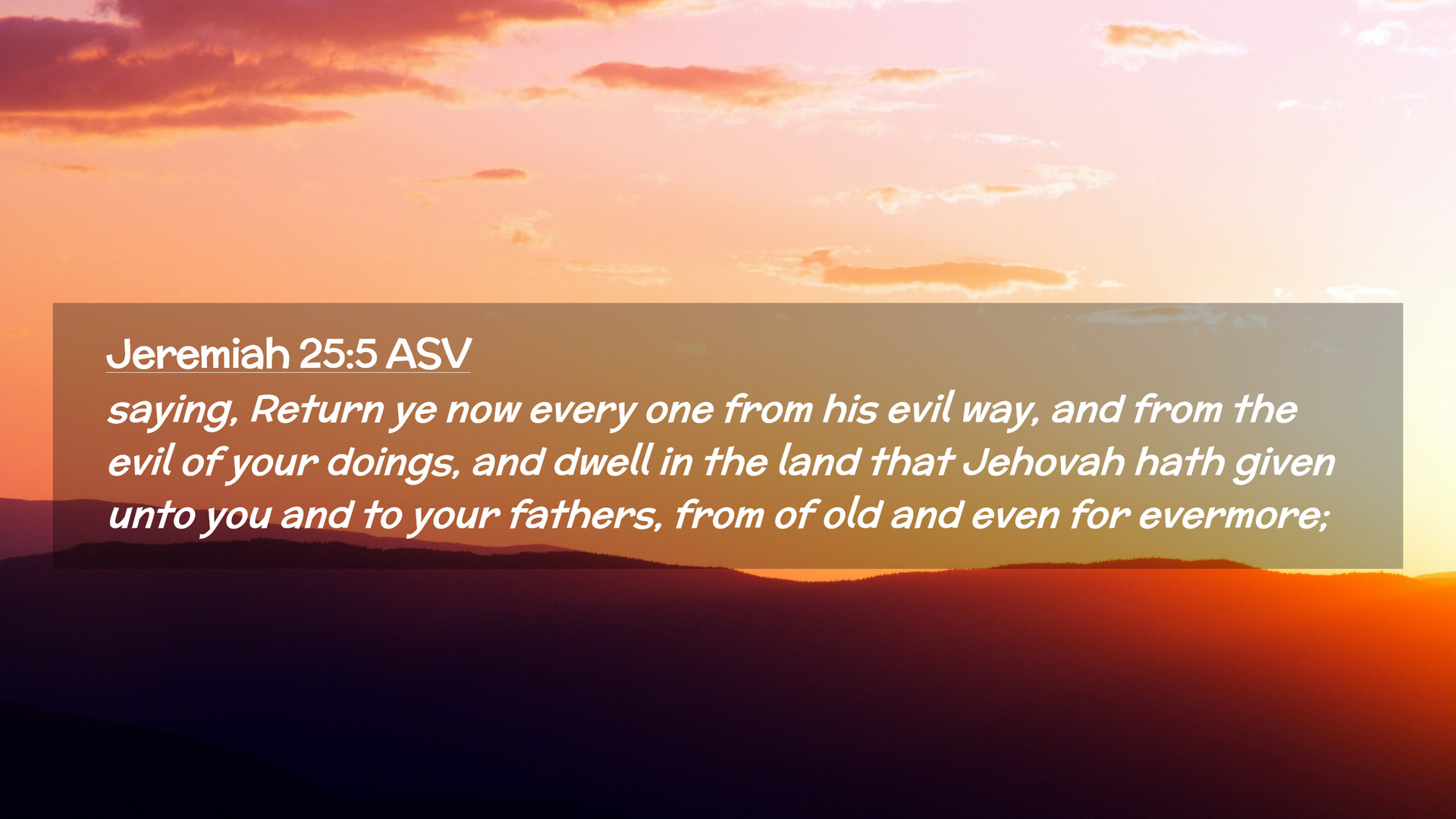 Jeremiah 25:5 ASV

saying, Return ye now every one from his evil way, and from the evil of your doings, and dwell in the land that Jehovah hath given unto you and to your fathers, from of old and even for evermore;